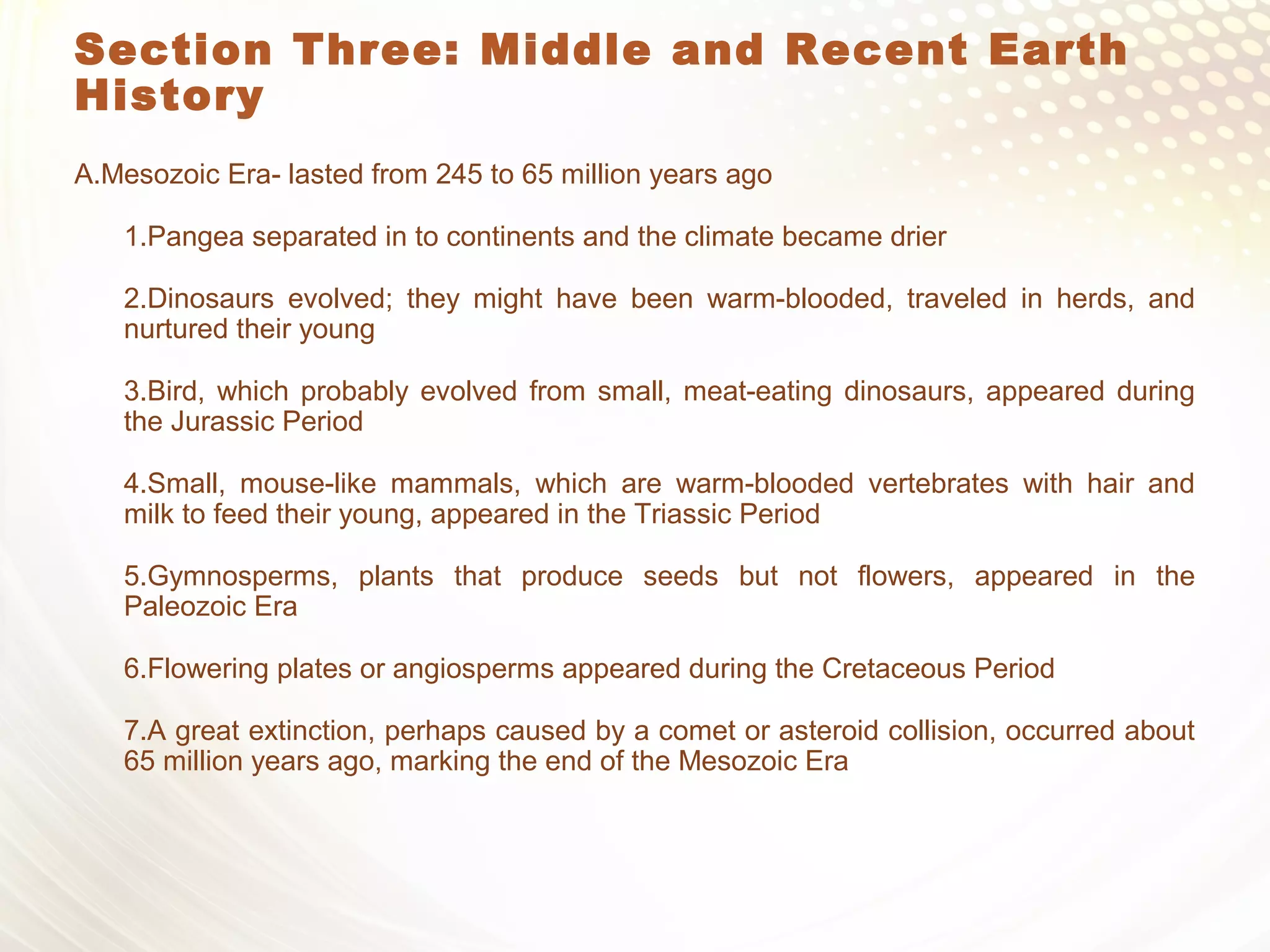 Section Three: Middle and Recent Earth History

A.Mesozoic Era- lasted from 245 to 65 million years ago

1.Pangea separated in to continents and the climate became drier

2.Dinosaurs evolved; they might have been warm-blooded, traveled in herds, and nurtured their young

3.Bird, which probably evolved from small, meat-eating dinosaurs, appeared during the Jurassic Period

4.Small, mouse-like mammals, which are warm-blooded vertebrates with hair and milk to feed their young, appeared in the Triassic Period

5.Gymnosperms, plants that produce seeds but not flowers, appeared in the Paleozoic Era

6.Flowering plates or angiosperms appeared during the Cretaceous Period

7.A great extinction, perhaps caused by a comet or asteroid collision, occurred about 65 million years ago, marking the end of the Mesozoic Era